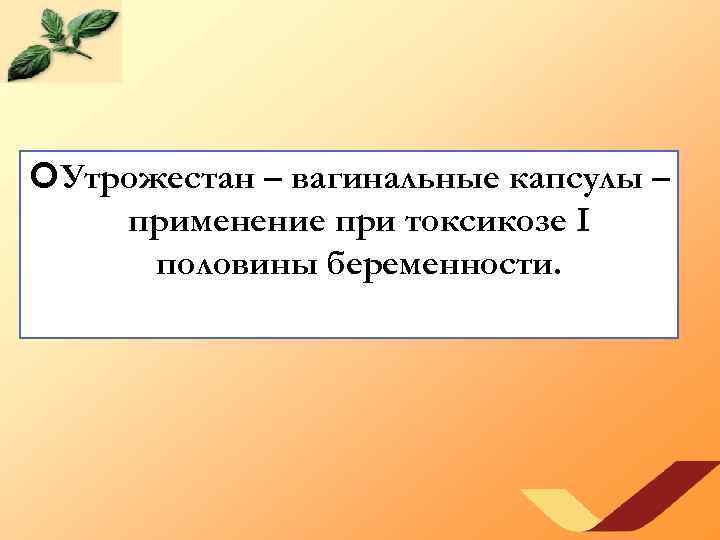 Утрожестан – вагинальные капсулы – применение при токсикозе I половины беременности.